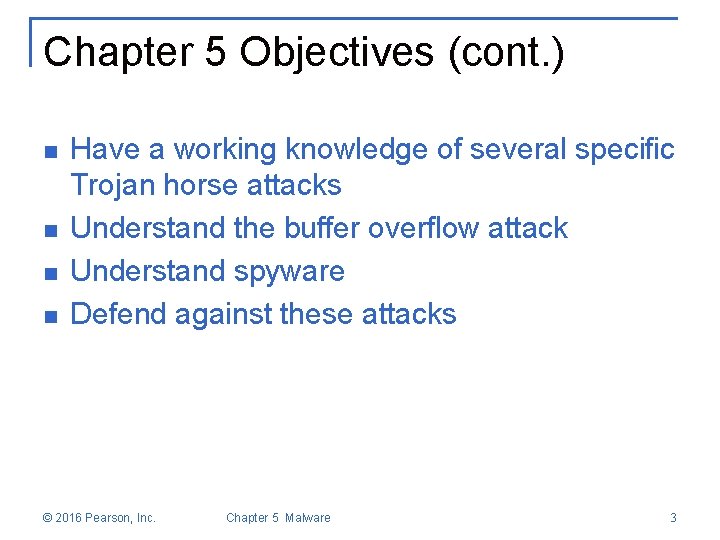 Chapter 5 Objectives (cont.)

- Have a working knowledge of several specific Trojan horse attacks
- Understand the buffer overflow attack
- Understand spyware
- Defend against these attacks

© 2016 Pearson, Inc.

Chapter 5 Malware

3